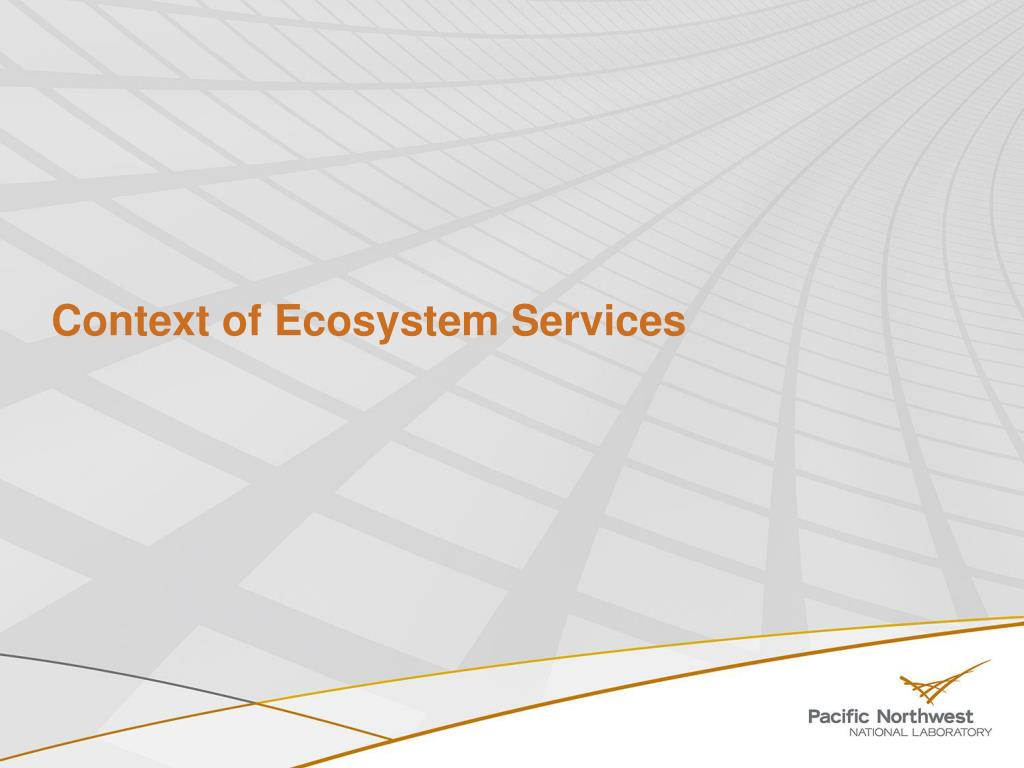 Context of Ecosystem Services

Pacific Northwest
NATIONAL LABORATORY